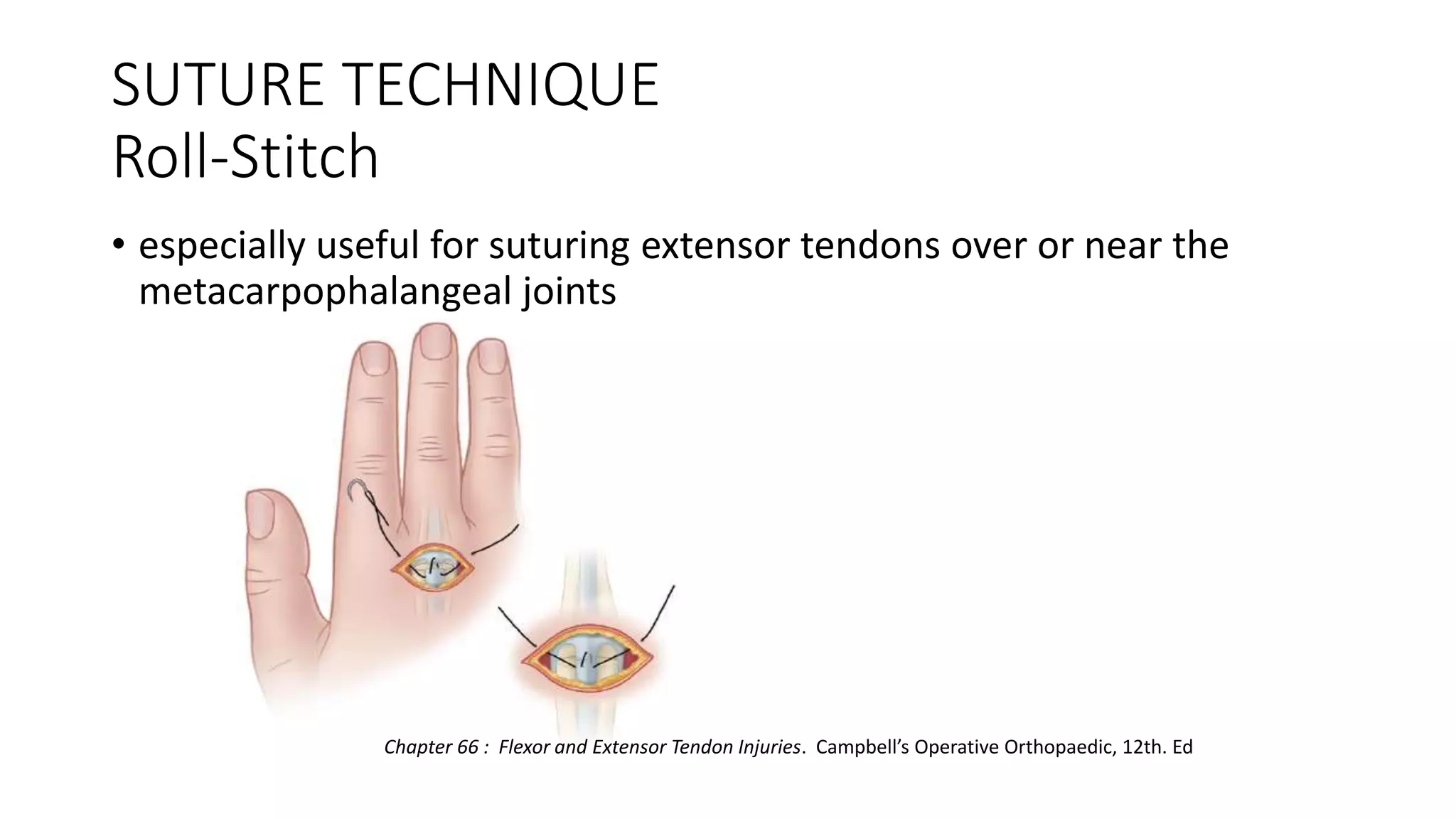 SUTURE TECHNIQUE
Roll-Stitch

• especially useful for suturing extensor tendons over or near the metacarpophalangeal joints

Chapter 66 : Flexor and Extensor Tendon Injuries. Campbell's Operative Orthopaedic, 12th. Ed